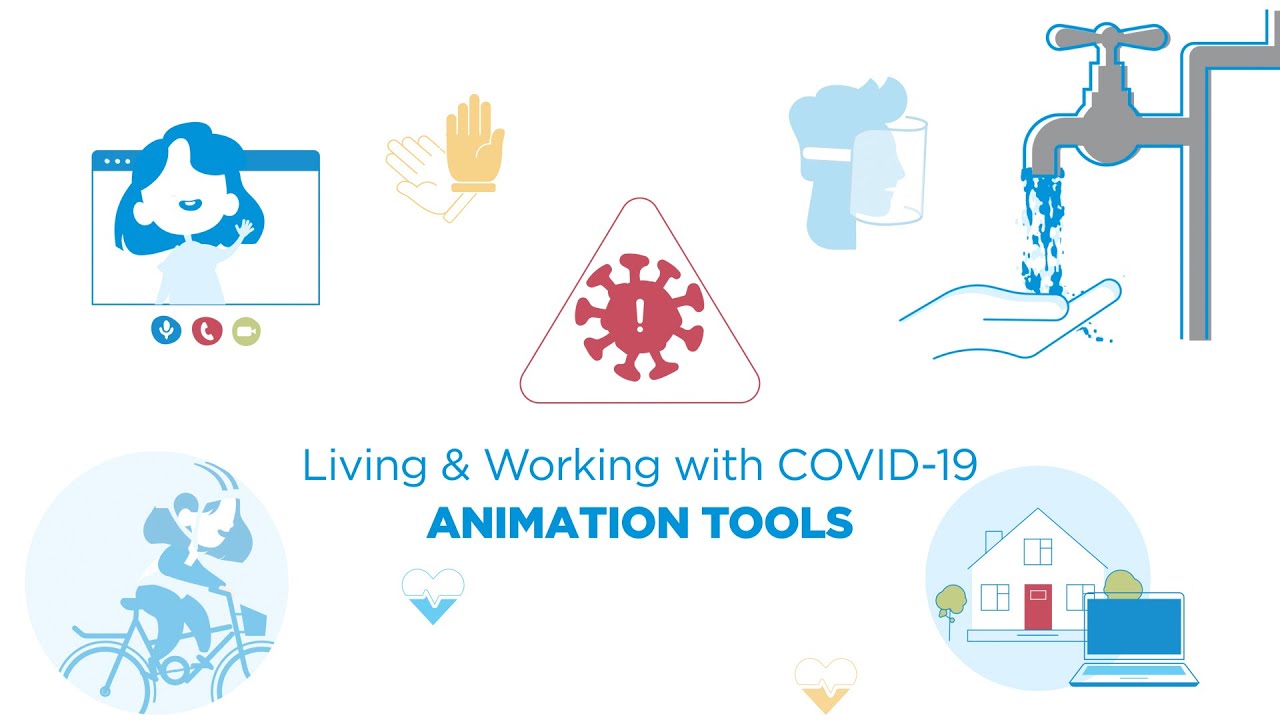 Living & Working with COVID-19
ANIMATION TOOLS